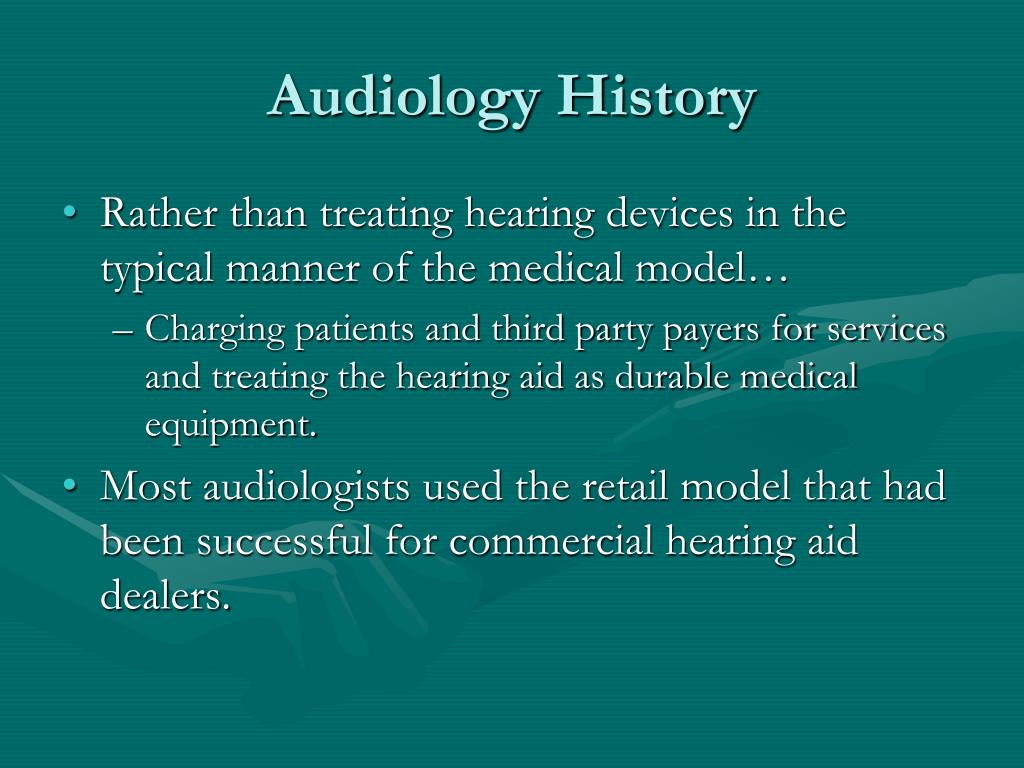 Audiology History

• Rather than treating hearing devices in the typical manner of the medical model…

– Charging patients and third party payers for services and treating the hearing aid as durable medical equipment.

• Most audiologists used the retail model that had been successful for commercial hearing aid dealers.